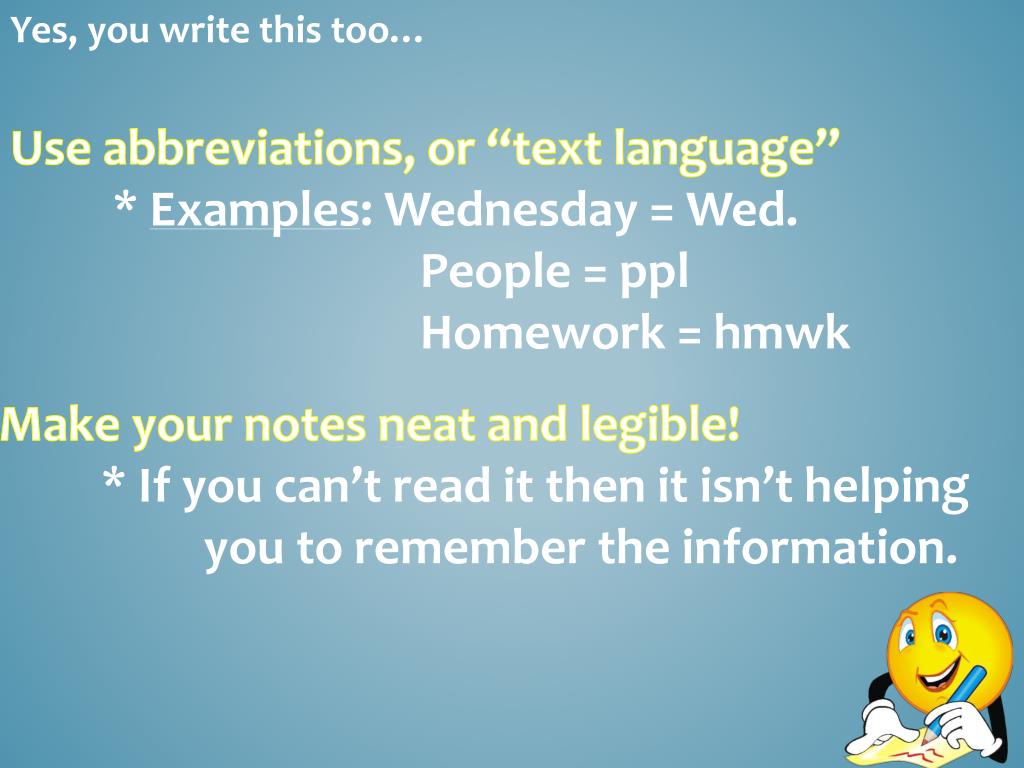 Yes, you write this too…

Use abbreviations, or “text language”
* Examples: Wednesday = Wed.
People = ppl
Homework = hmwk

Make your notes neat and legible!
* If you can’t read it then it isn’t helping you to remember the information.